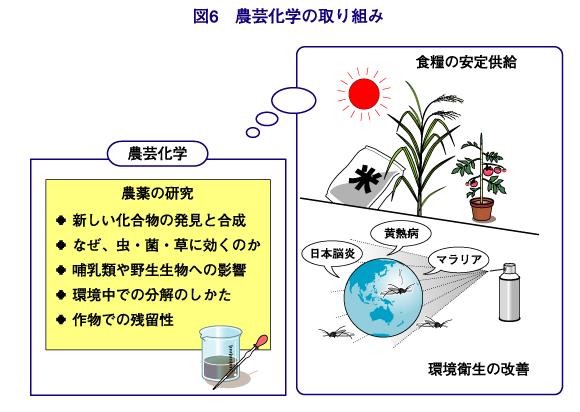 図6　農芸化学の取り組み

農芸化学

農薬の研究
◆ 新しい化合物の発見と合成
◆ なぜ、虫・菌・草に効くのか
◆ 哺乳類や野生生物への影響
◆ 環境中での分解のしかた
◆ 作物での残留性

食糧の安定供給

米

黄熱病
日本脳炎
マラリア

環境衛生の改善